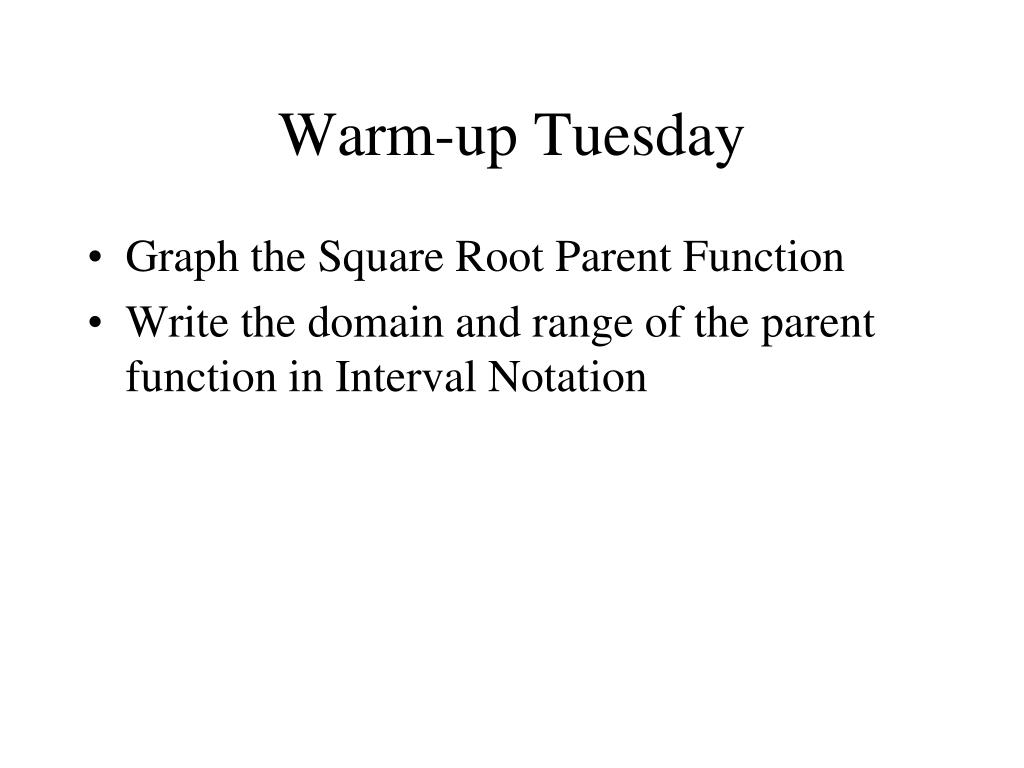 Warm-up Tuesday

• Graph the Square Root Parent Function
• Write the domain and range of the parent function in Interval Notation